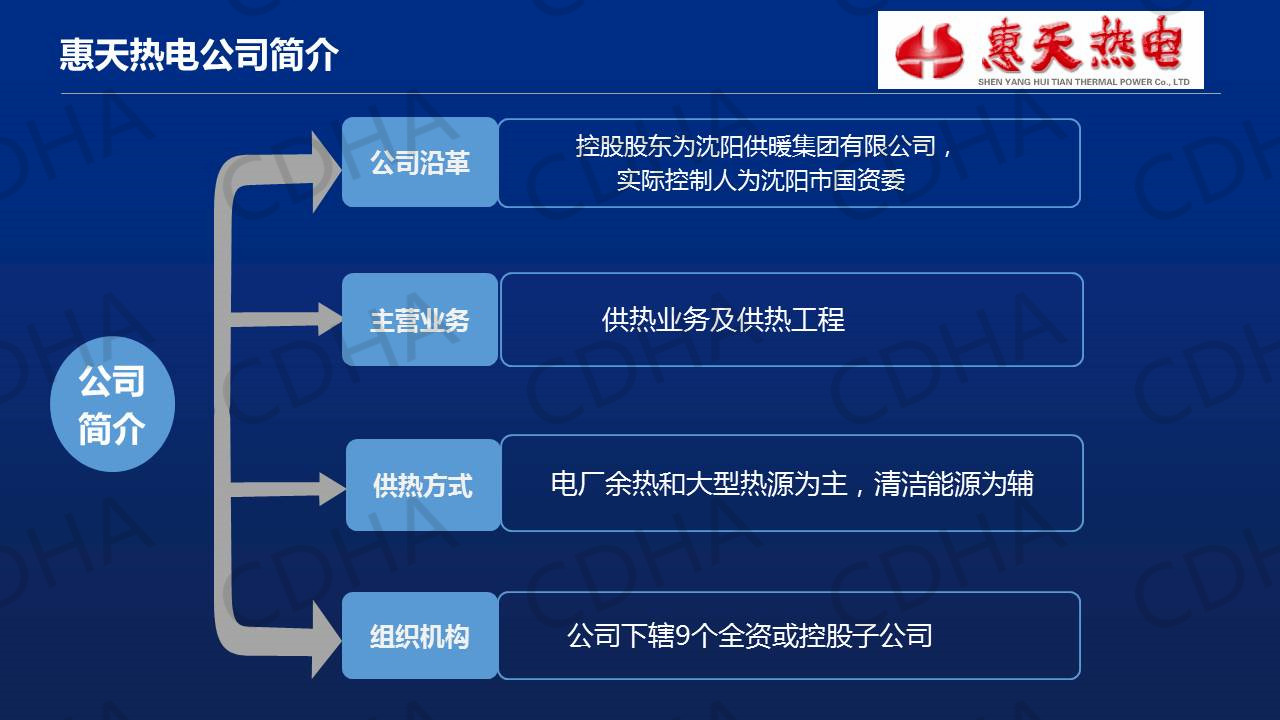 惠天热电公司简介

惠天热电
SHEN YANG HUI TIAN THERMAL POWER Co., LTD

公司简介

公司沿革
控股股东为沈阳供暖集团有限公司，实际控制人为沈阳市国资委

主营业务
供热业务及供热工程

供热方式
电厂余热和大型热源为主，清洁能源为辅

组织机构
公司下辖9个全资或控股子公司

CDHA